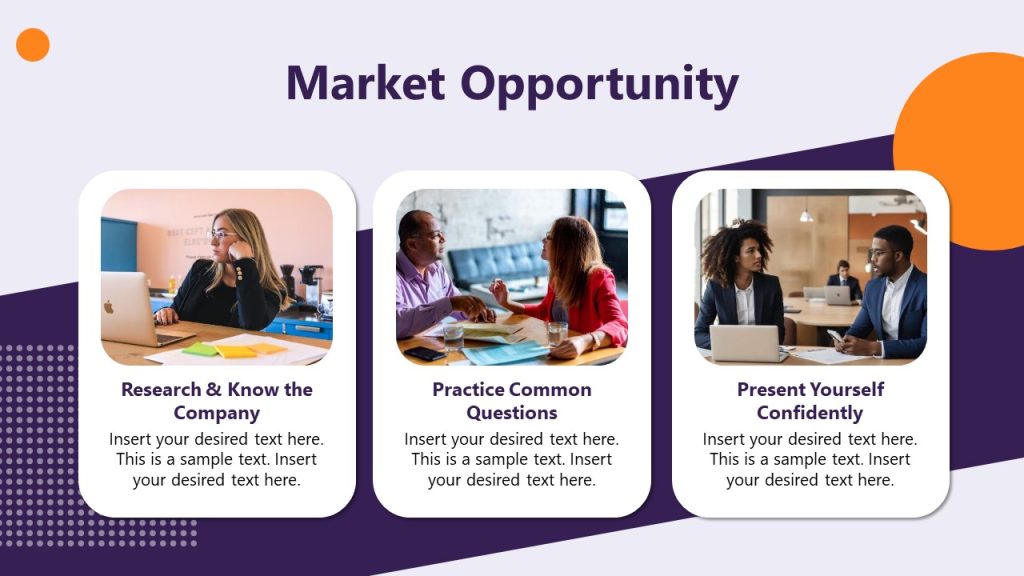 Market Opportunity

Research & Know the Company
Insert your desired text here. This is a sample text. Insert your desired text here.

Practice Common Questions
Insert your desired text here. This is a sample text. Insert your desired text here.

Present Yourself Confidently
Insert your desired text here. This is a sample text. Insert your desired text here.